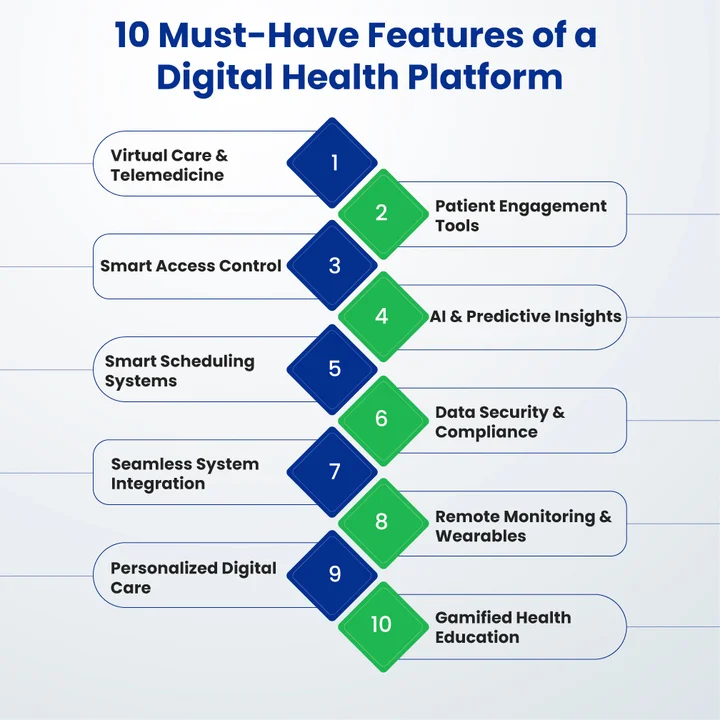 10 Must-Have Features of a Digital Health Platform

1
Virtual Care & Telemedicine

2
Patient Engagement Tools

3
Smart Access Control

4
AI & Predictive Insights

5
Smart Scheduling Systems

6
Data Security & Compliance

7
Seamless System Integration

8
Remote Monitoring & Wearables

9
Personalized Digital Care

10
Gamified Health Education